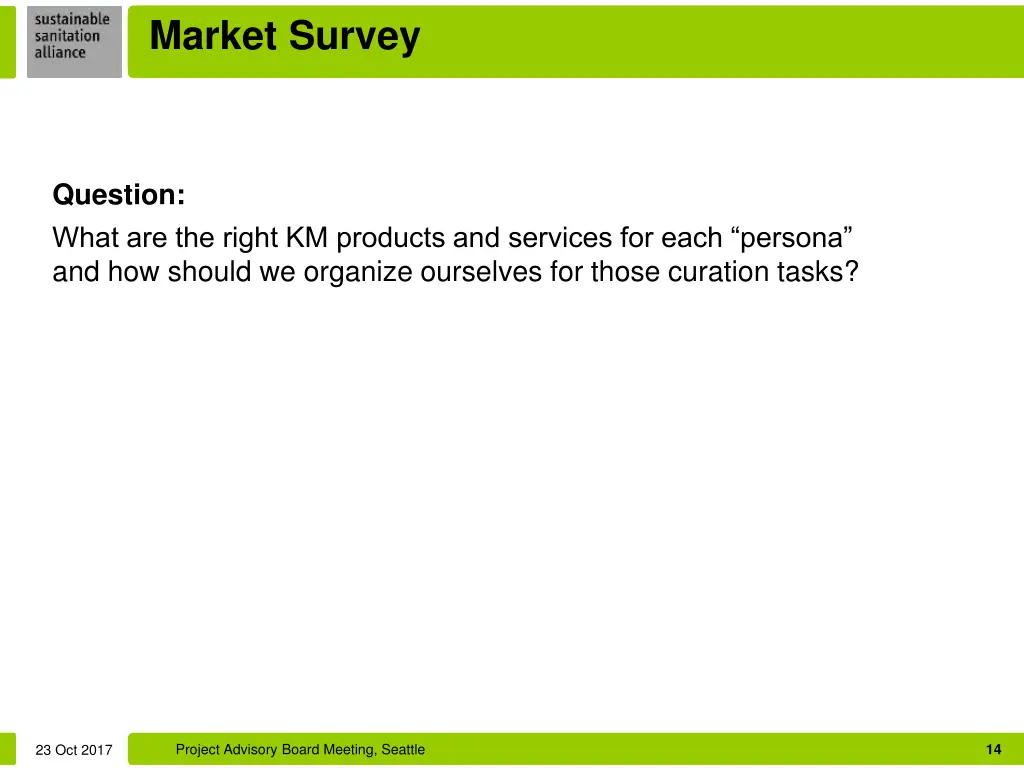 sustainable sanitation alliance

Market Survey

Question:

What are the right KM products and services for each “persona” and how should we organize ourselves for those curation tasks?

23 Oct 2017

Project Advisory Board Meeting, Seattle

14